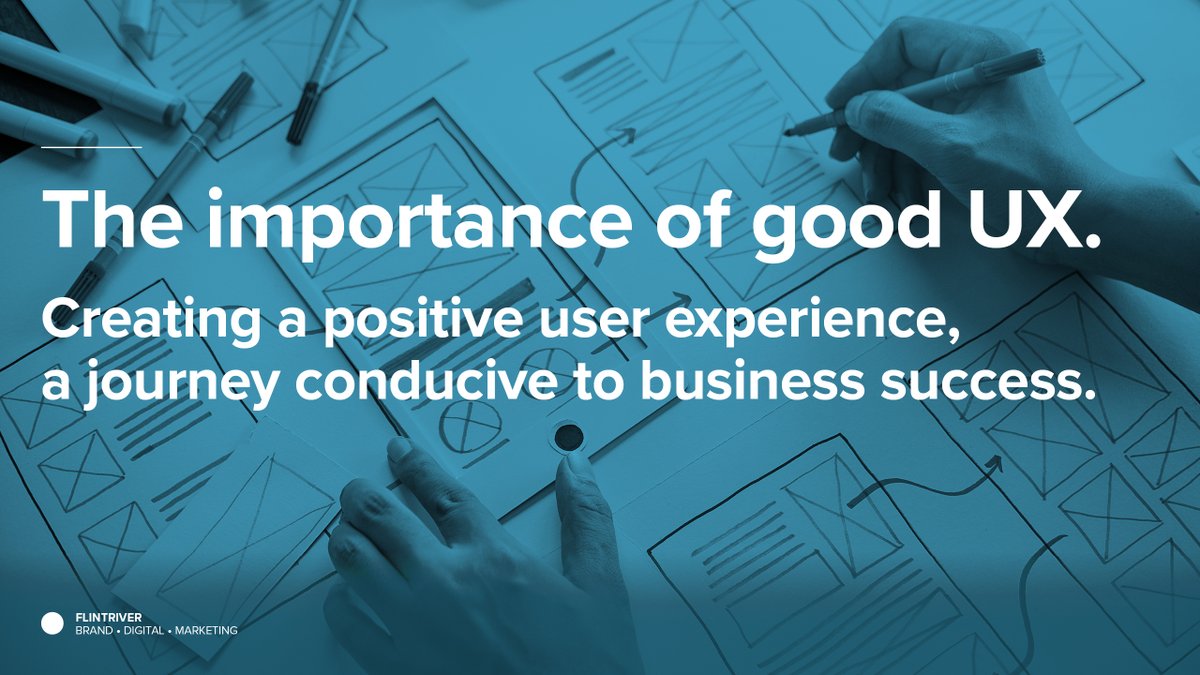 The importance of good UX.

Creating a positive user experience, a journey conducive to business success.

FLINTRIVER
BRAND • DIGITAL • MARKETING